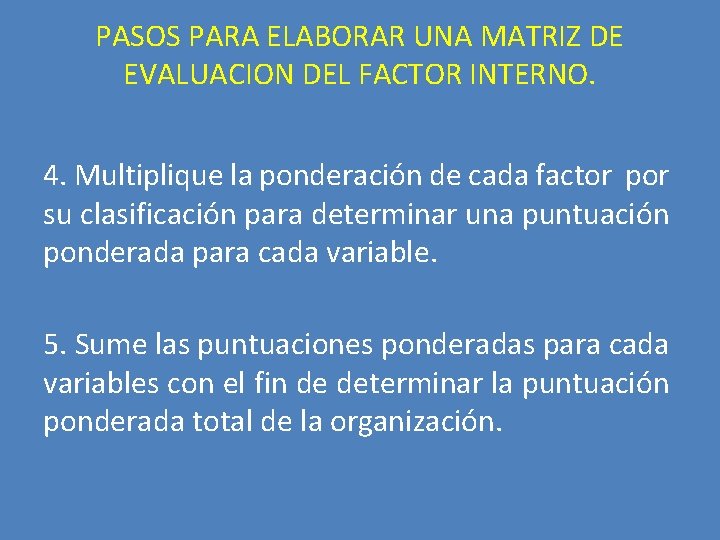 PASOS PARA ELABORAR UNA MATRIZ DE EVALUACION DEL FACTOR INTERNO.

4. Multiplique la ponderación de cada factor por su clasificación para determinar una puntuación ponderada para cada variable.

5. Sume las puntuaciones ponderadas para cada variables con el fin de determinar la puntuación ponderada total de la organización.